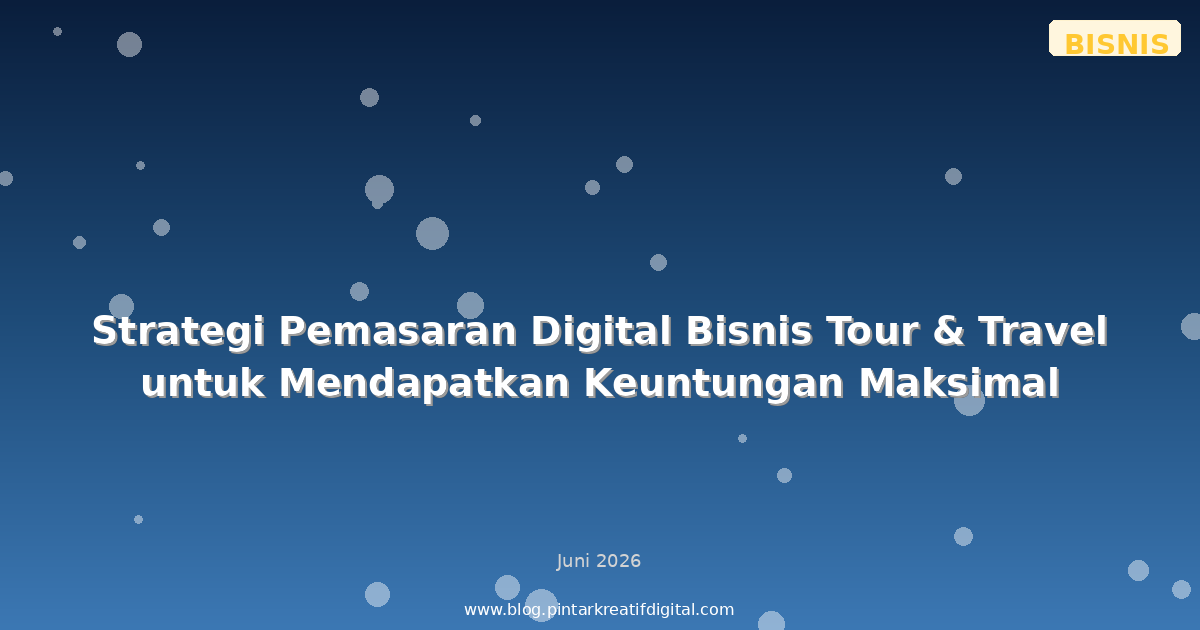 BISNIS

Strategi Pemasaran Digital Bisnis Tour & Travel untuk Mendapatkan Keuntungan Maksimal

Juni 2026

www.blog.pintarkreatifdigital.com